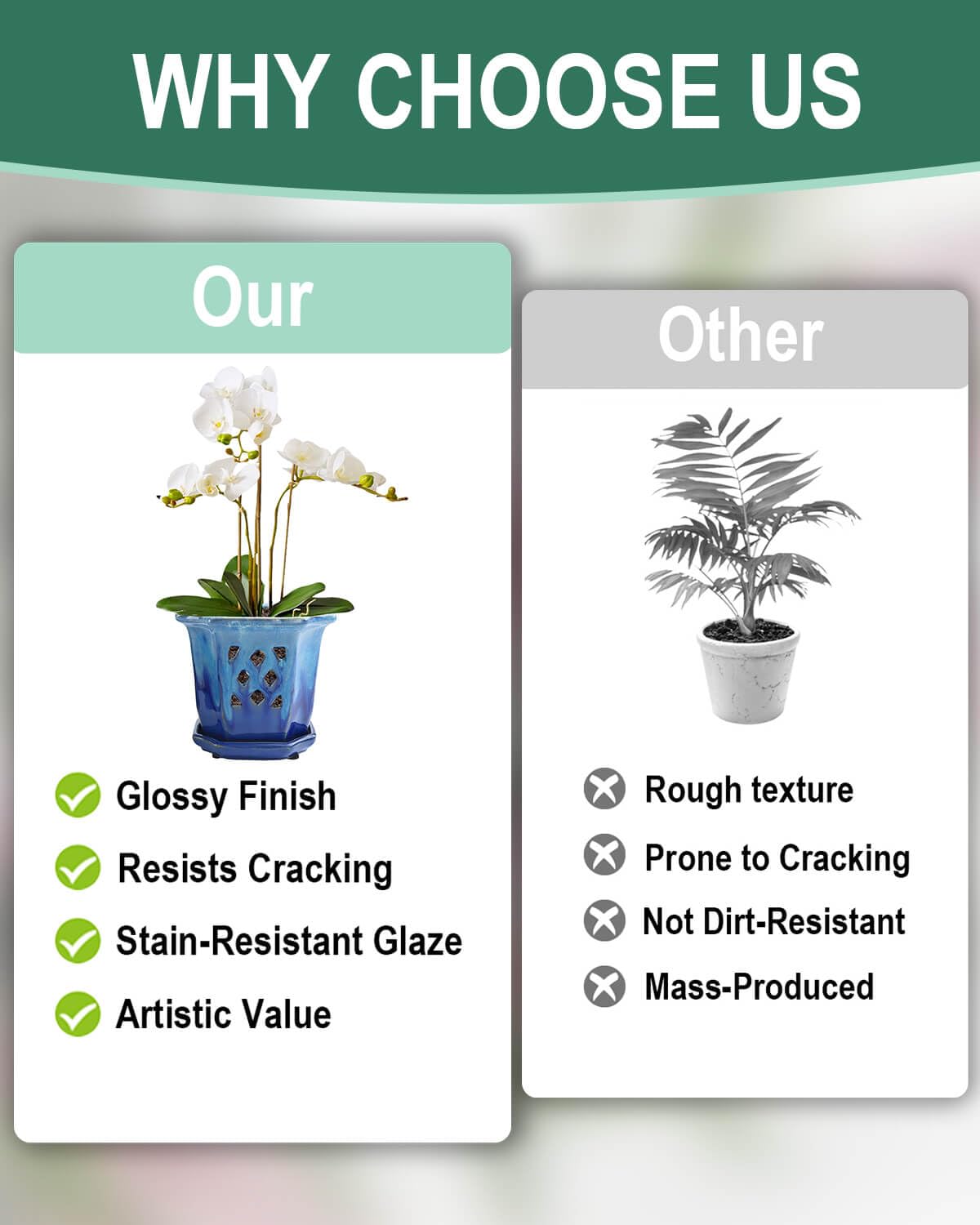 WHY CHOOSE US

Our

Glossy Finish
Resists Cracking
Stain-Resistant Glaze
Artistic Value

Other

Rough texture
Prone to Cracking
Not Dirt-Resistant
Mass-Produced